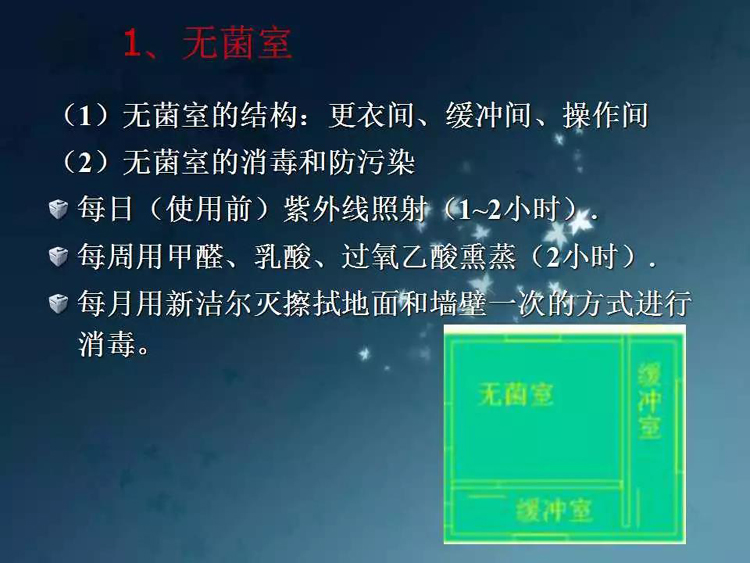 1、无菌室

（1）无菌室的结构：更衣间、缓冲间、操作间

（2）无菌室的消毒和防污染

每日（使用前）紫外线照射（1~2小时）.

每周用甲醛、乳酸、过氧乙酸熏蒸（2小时）.

每月用新洁尔灭擦拭地面和墙壁一次的方式进行消毒。

无菌室

缓冲室

缓冲室